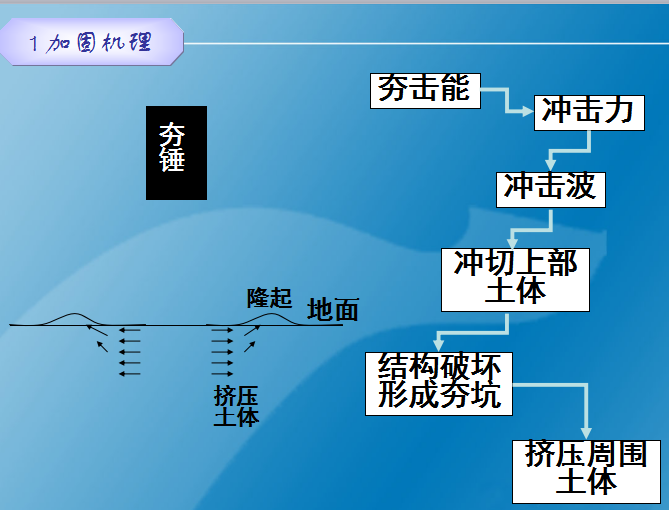 1 加固机理

夯锤

隆起 地面

挤压土体

夯击能

冲击力

冲击波

冲切上部土体

结构破坏形成夯坑

挤压周围土体